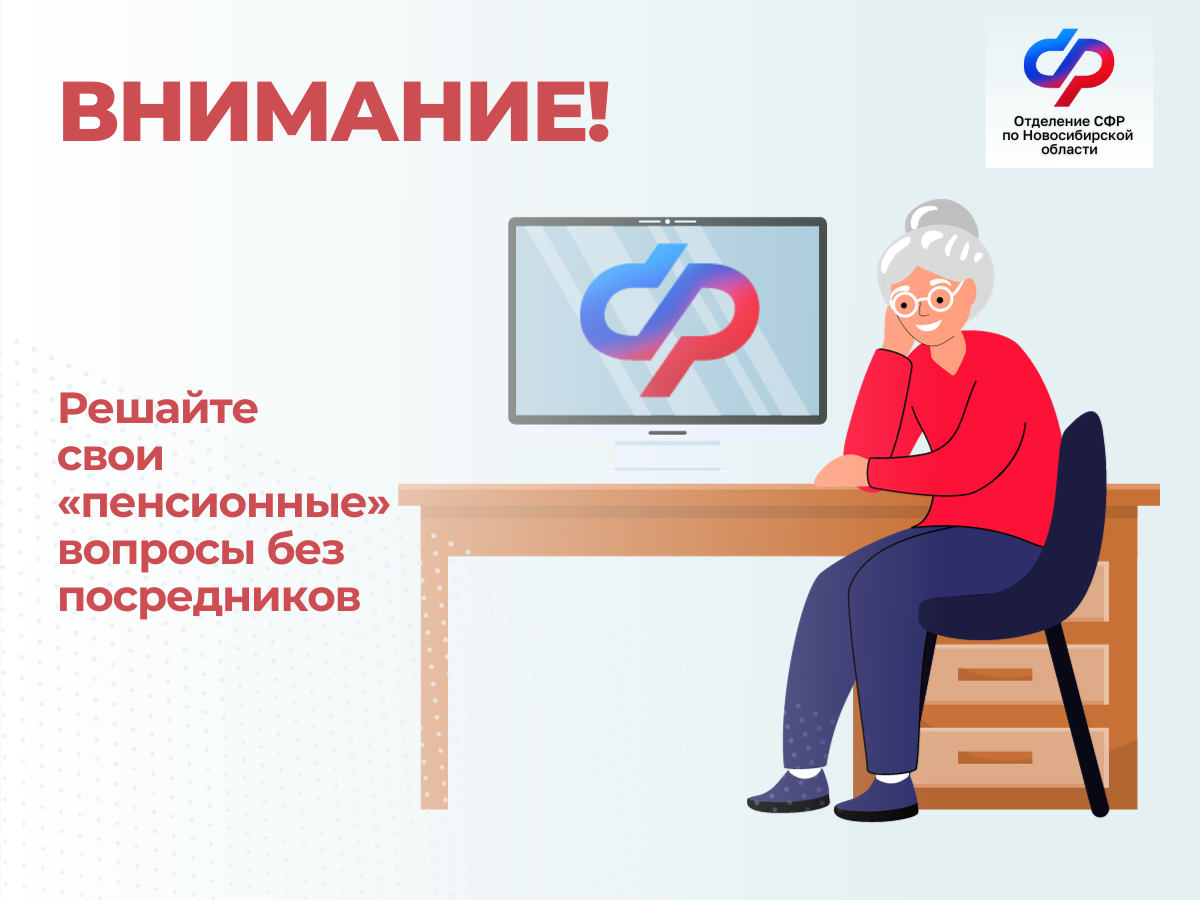 ВНИМАНИЕ!

Отделение СФР по Новосибирской области

Решайте свои «пенсионные» вопросы без посредников